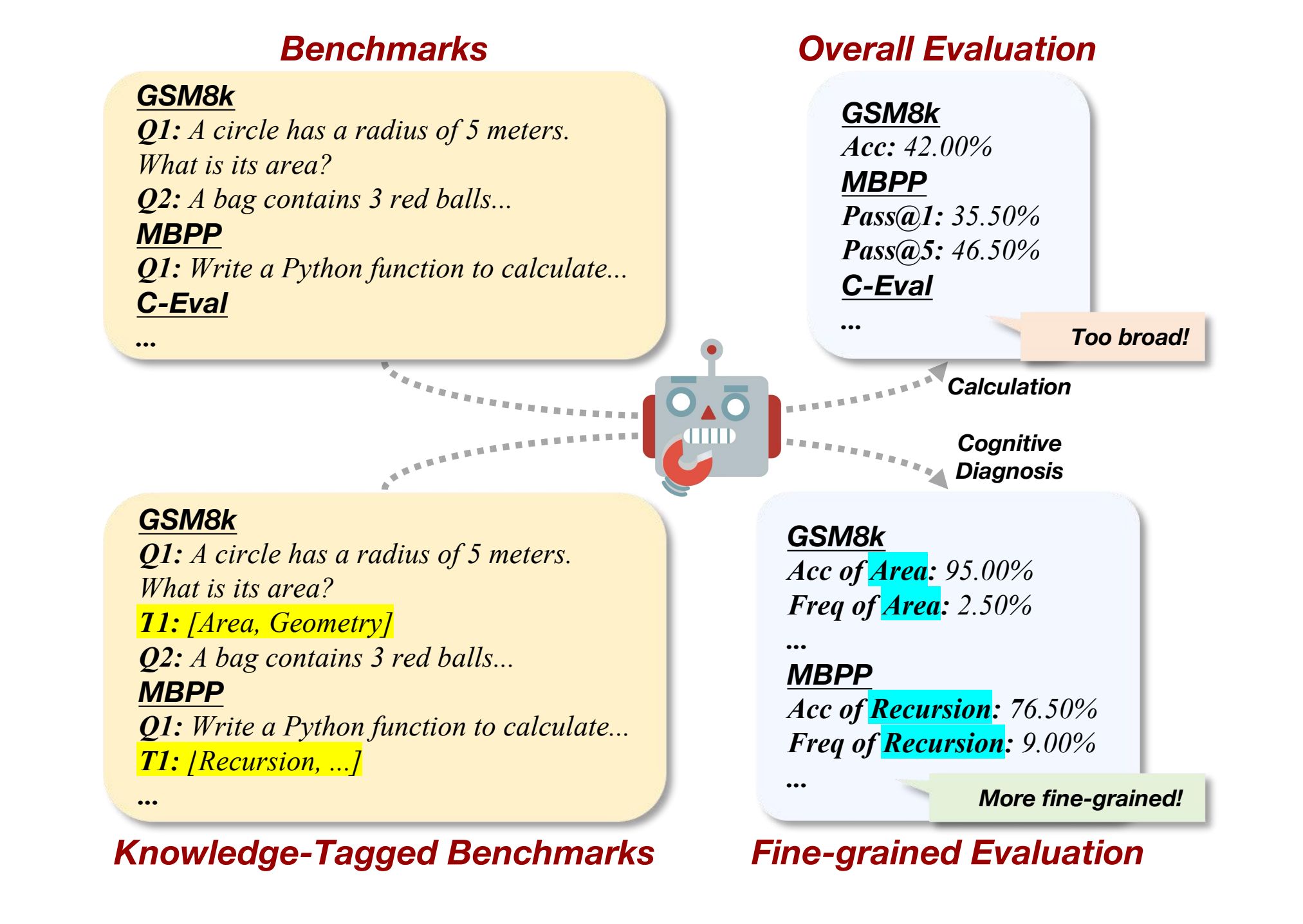 Benchmarks

GSM8k
Q1: A circle has a radius of 5 meters. What is its area?
Q2: A bag contains 3 red balls...
MBPP
Q1: Write a Python function to calculate...
C-Eval
...

Overall Evaluation

GSM8k
Acc: 42.00%
MBPP
Pass@1: 35.50%
Pass@5: 46.50%
C-Eval
...

Too broad!

Calculation

Cognitive Diagnosis

GSM8k
Q1: A circle has a radius of 5 meters. What is its area?
T1: [Area, Geometry]
Q2: A bag contains 3 red balls...
MBPP
Q1: Write a Python function to calculate...
T1: [Recursion, ...]
...

GSM8k
Acc of Area: 95.00%
Freq of Area: 2.50%
...
MBPP
Acc of Recursion: 76.50%
Freq of Recursion: 9.00%
...

More fine-grained!

Knowledge-Tagged Benchmarks

Fine-grained Evaluation